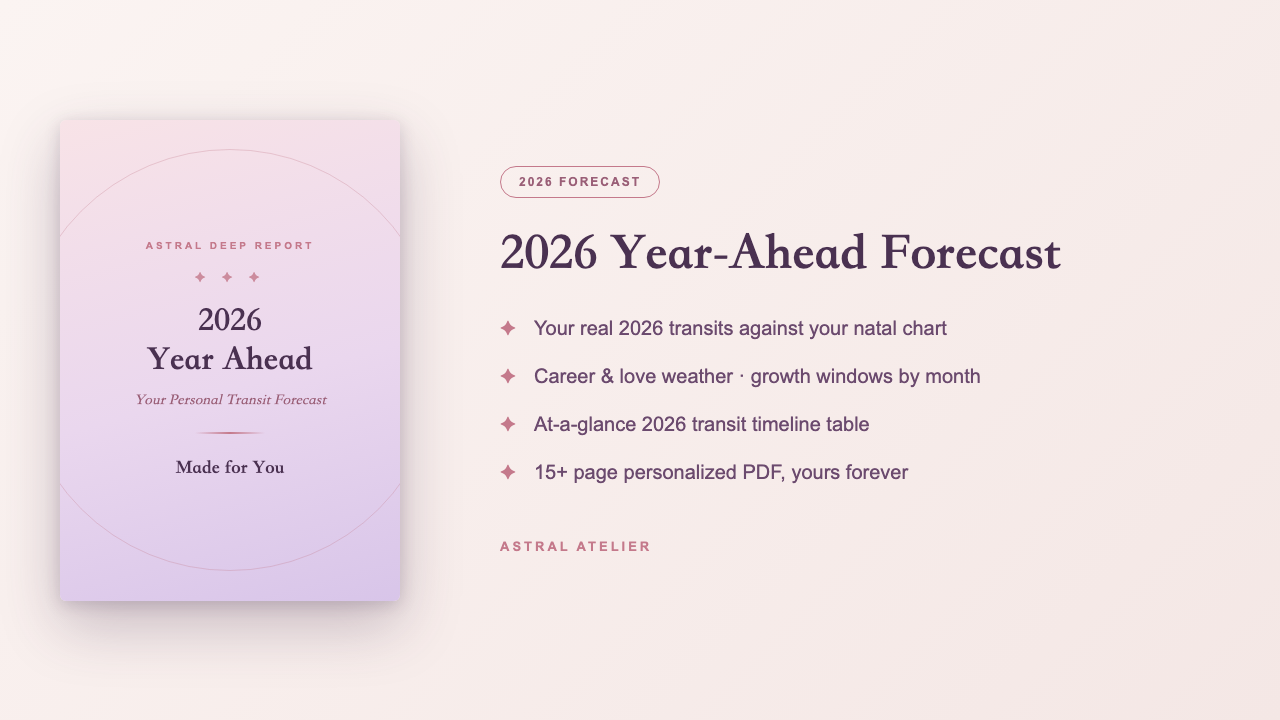 ASTRAL DEEP REPORT

✦ ✦ ✦

2026
Year Ahead

Your Personal Transit Forecast

Made for You

2026 FORECAST

2026 Year-Ahead Forecast

✦ Your real 2026 transits against your natal chart

✦ Career & love weather · growth windows by month

✦ At-a-glance 2026 transit timeline table

✦ 15+ page personalized PDF, yours forever

ASTRAL ATELIER